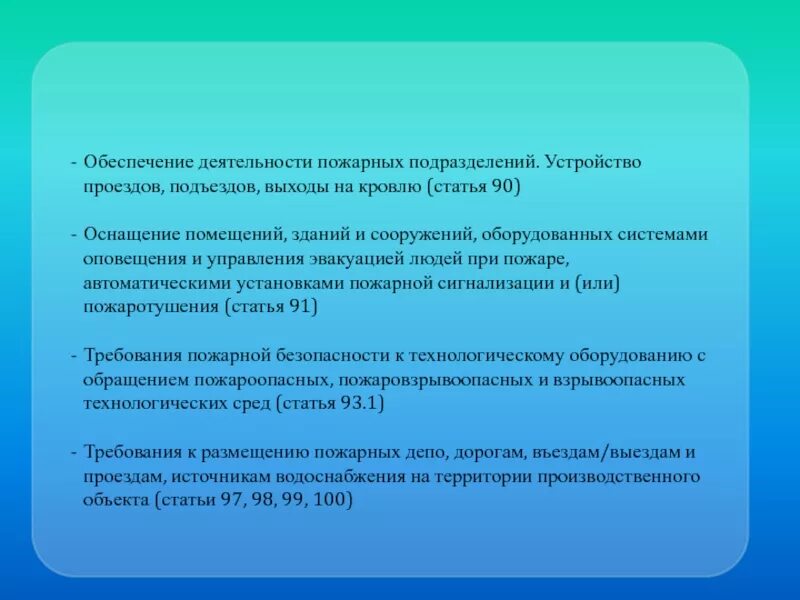 - Обеспечение деятельности пожарных подразделений. Устройство проездов, подъездов, выходы на кровлю (статья 90)

- Оснащение помещений, зданий и сооружений, оборудованных системами оповещения и управления эвакуацией людей при пожаре, автоматическими установками пожарной сигнализации и (или) пожаротушения (статья 91)

- Требования пожарной безопасности к технологическому оборудованию с обращением пожароопасных, пожаровзрывоопасных и взрывоопасных технологических сред (статья 93.1)

- Требования к размещению пожарных депо, дорогам, въездам/выездам и проездам, источникам водоснабжения на территории производственного объекта (статьи 97, 98, 99, 100)